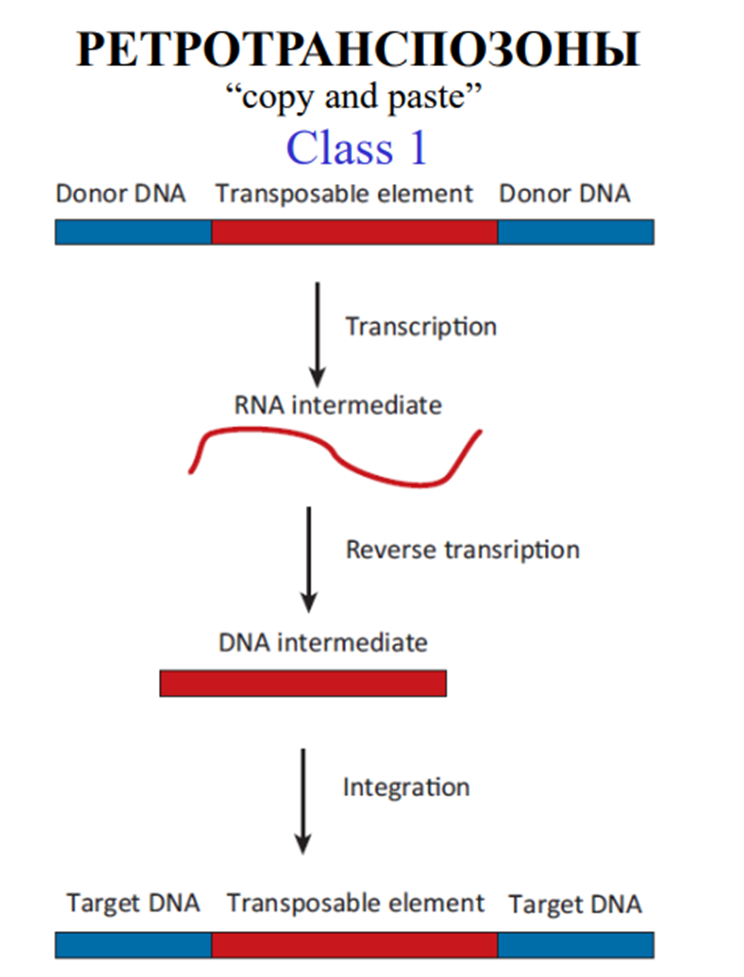 РЕТРОТРАНСПОЗОНЫ
“copy and paste”
Class 1

Donor DNA Transposable element Donor DNA

Transcription

RNA intermediate

Reverse transription

DNA intermediate

Integration

Target DNA Transposable element Target DNA